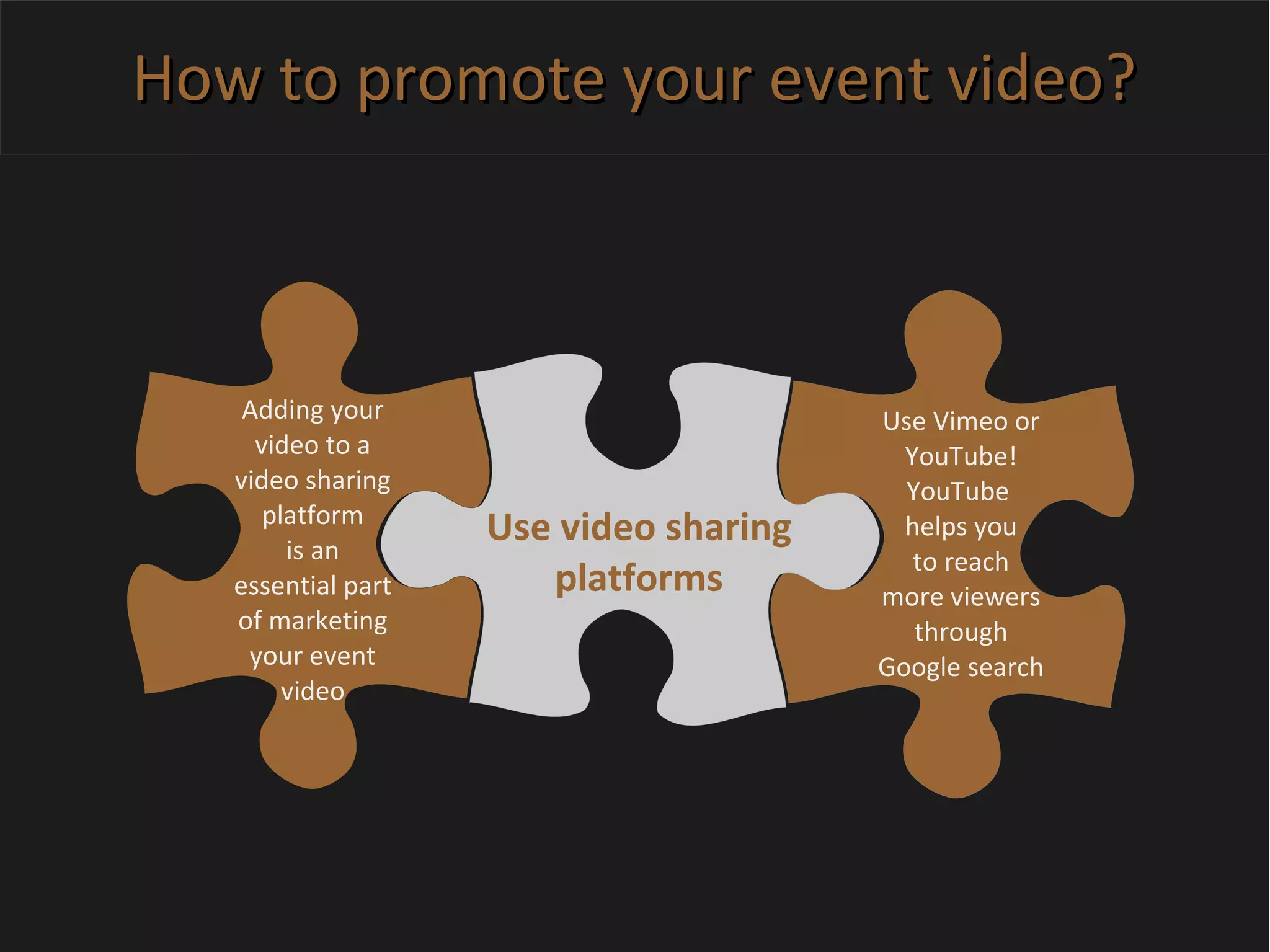 How to promote your event video?

Adding your video to a video sharing platform is an essential part of marketing your event video

Use video sharing platforms

Use Vimeo or YouTube! YouTube helps you to reach more viewers through Google search